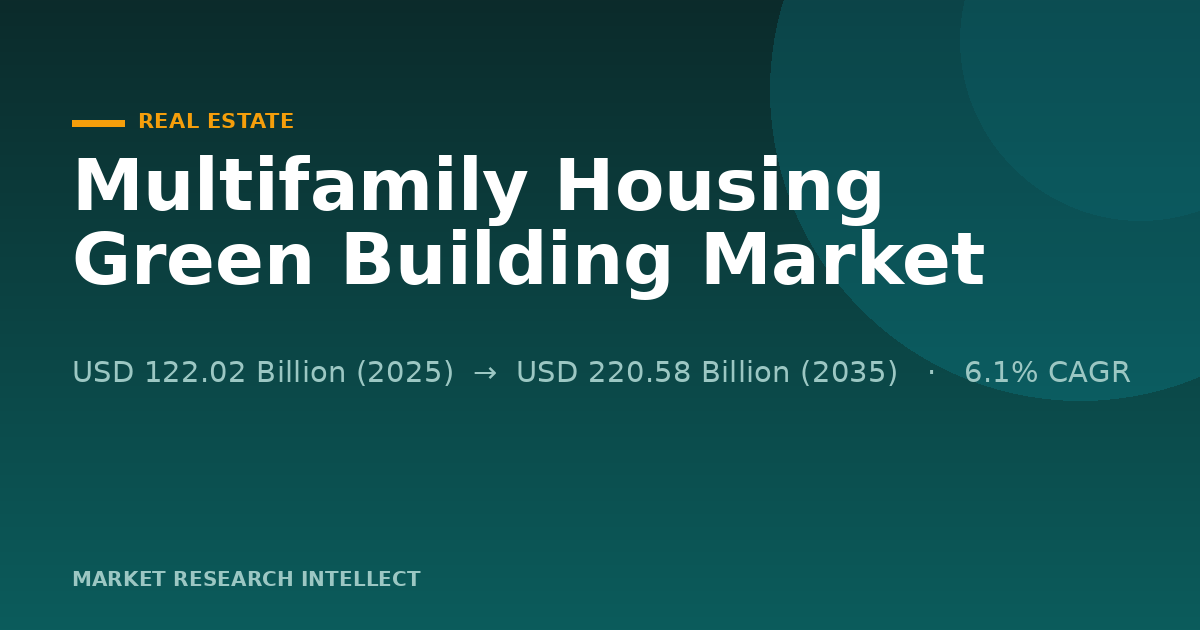 REAL ESTATE

Multifamily Housing Green Building Market

USD 122.02 Billion (2025) → USD 220.58 Billion (2035) · 6.1% CAGR

MARKET RESEARCH INTELLECT